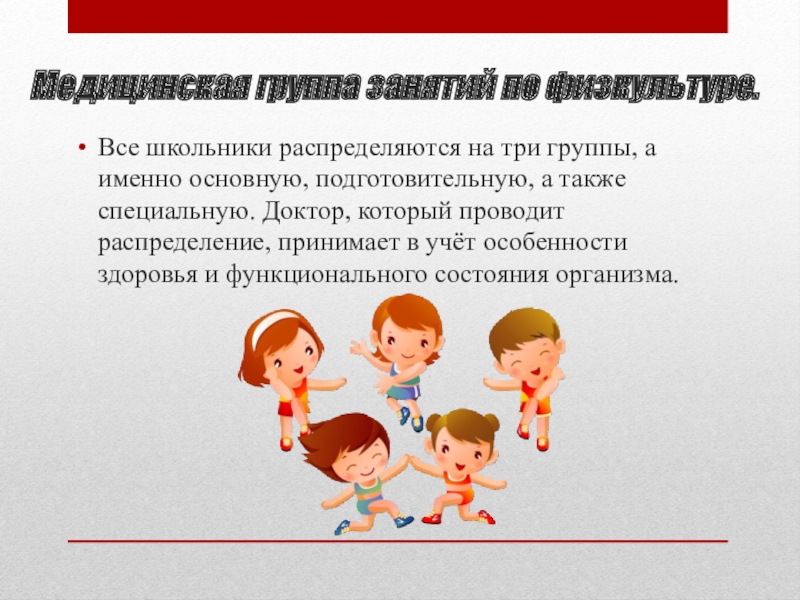 Медицинская группа занятий по физкультуре.

• Все школьники распределяются на три группы, а именно основную, подготовительную, а также специальную. Доктор, который проводит распределение, принимает в учёт особенности здоровья и функционального состояния организма.